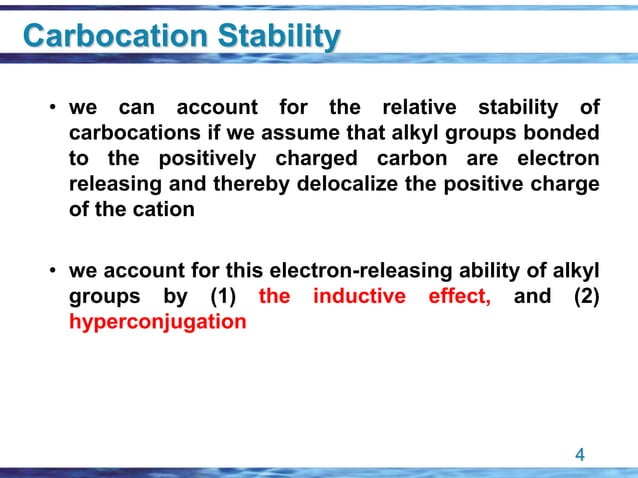 Carbocation Stability

• we can account for the relative stability of carbocations if we assume that alkyl groups bonded to the positively charged carbon are electron releasing and thereby delocalize the positive charge of the cation

• we account for this electron-releasing ability of alkyl groups by (1) the inductive effect, and (2) hyperconjugation

4